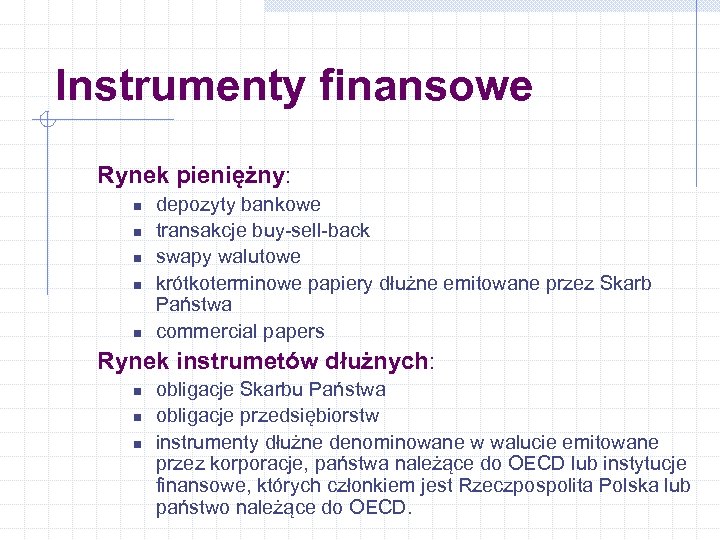 Instrumenty finansowe

Rynek pieniężny:
- depozyty bankowe
- transakcje buy-sell-back
- swapy walutowe
- krótkoterminowe papiery dłużne emitowane przez Skarb Państwa
- commercial papers

Rynek instrumetów dłużnych:
- obligacje Skarbu Państwa
- obligacje przedsiębiorstw
- instrumenty dłużne denominowane w walucie emitowane przez korporacje, państwa należące do OECD lub instytucje finansowe, których członkiem jest Rzeczpospolita Polska lub państwo należące do OECD.